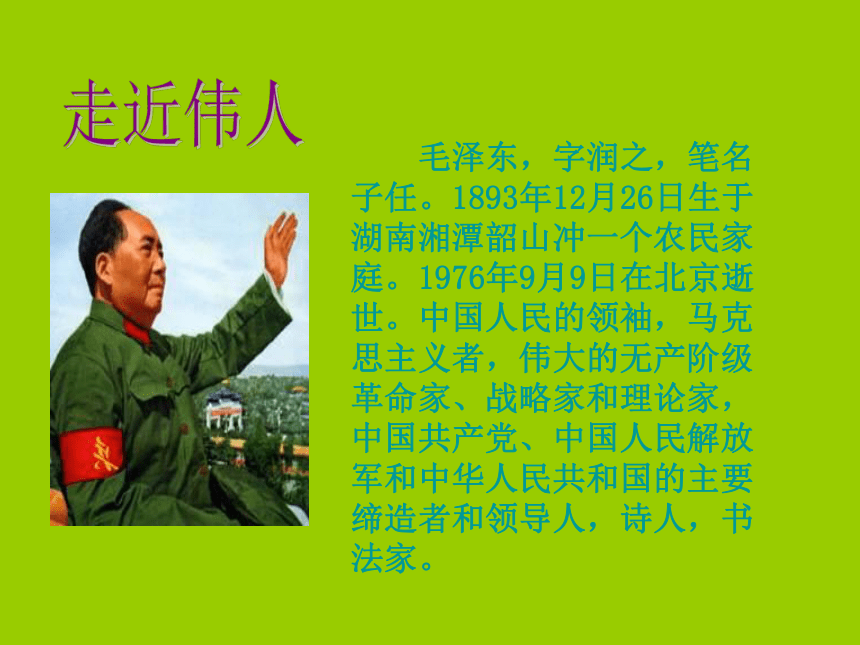 走近伟人

毛泽东，字润之，笔名子任。1893年12月26日生于湖南湘潭韶山冲一个农民家庭。1976年9月9日在北京逝世。中国人民的领袖，马克思主义者，伟大的无产阶级革命家、战略家和理论家，中国共产党、中国人民解放军和中华人民共和国的主要缔造者和领导人，诗人，书法家。